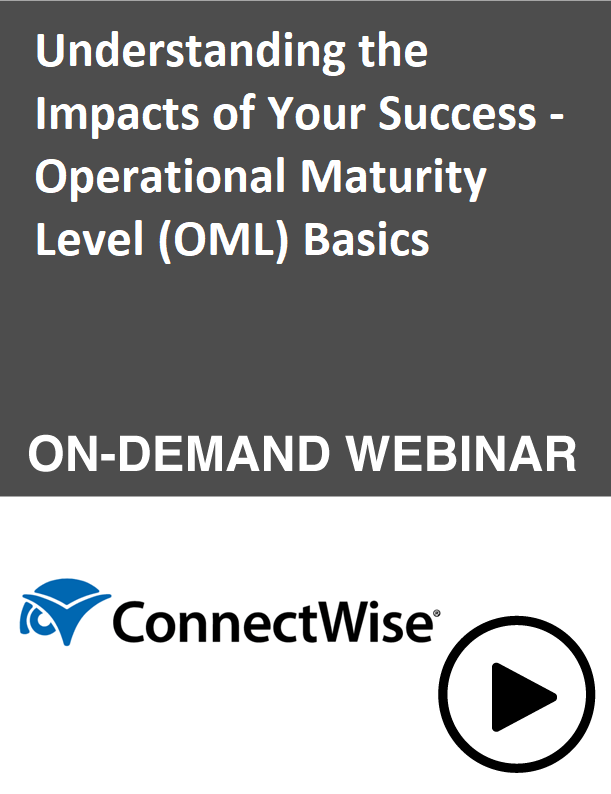 Understanding the Impacts of Your Success - Operational Maturity Level (OML) Basics

ON-DEMAND WEBINAR

ConnectWise®